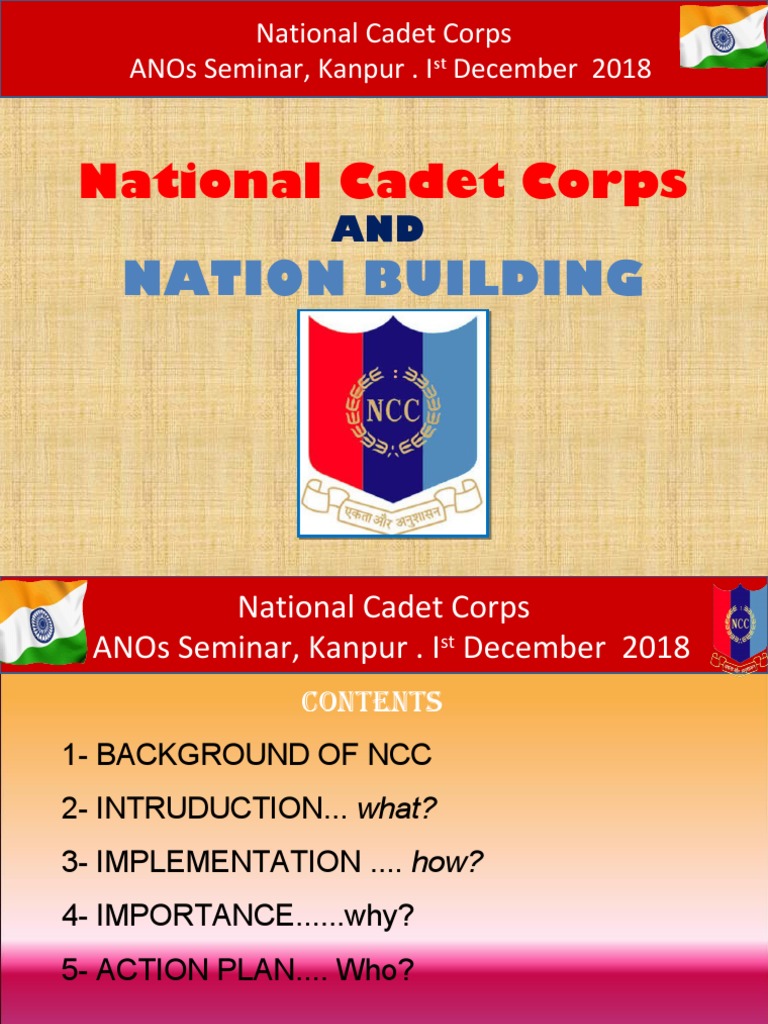 National Cadet Corps
ANOs Seminar, Kanpur . I$^{st}$ December 2018

National Cadet Corps
AND
NATION BUILDING

NCC
एकता और अनुशासन

National Cadet Corps
ANOs Seminar, Kanpur . I$^{st}$ December 2018

NCC

CONTENTS

1- BACKGROUND OF NCC

2- INTRUDUCTION... what?

3- IMPLEMENTATION .... how?

4- IMPORTANCE......why?

5- ACTION PLAN.... Who?